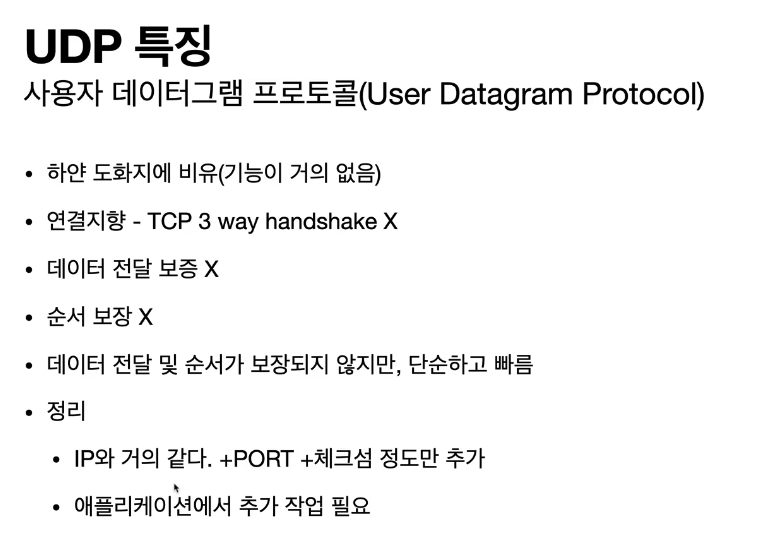 UDP 특징
사용자 데이터그램 프로토콜(User Datagram Protocol)

• 하얀 도화지에 비유(기능이 거의 없음)
• 연결지향 - TCP 3 way handshake X
• 데이터 전달 보증 X
• 순서 보장 X
• 데이터 전달 및 순서가 보장되지 않지만, 단순하고 빠름
• 정리
• IP와 거의 같다. +PORT +체크섬 정도만 추가
• 애플리케이션에서 추가 작업 필요